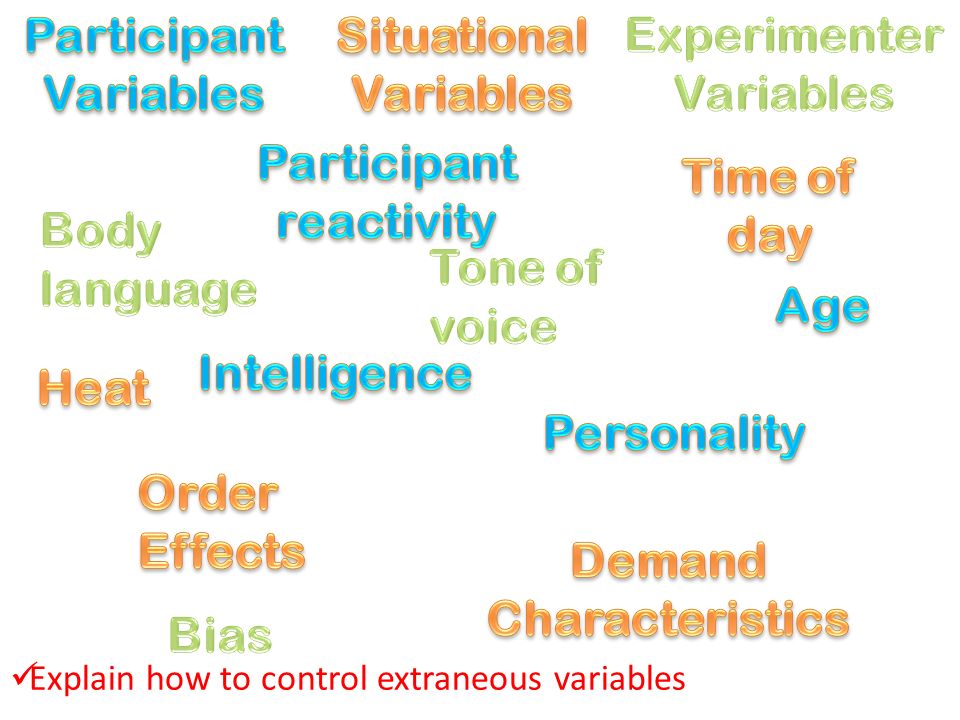 Participant Variables

Situational Variables

Experimenter Variables

Participant reactivity

Time of day

Body language

Tone of voice

Age

Heat

Intelligence

Personality

Order Effects

Demand Characteristics

Bias

✓Explain how to control extraneous variables